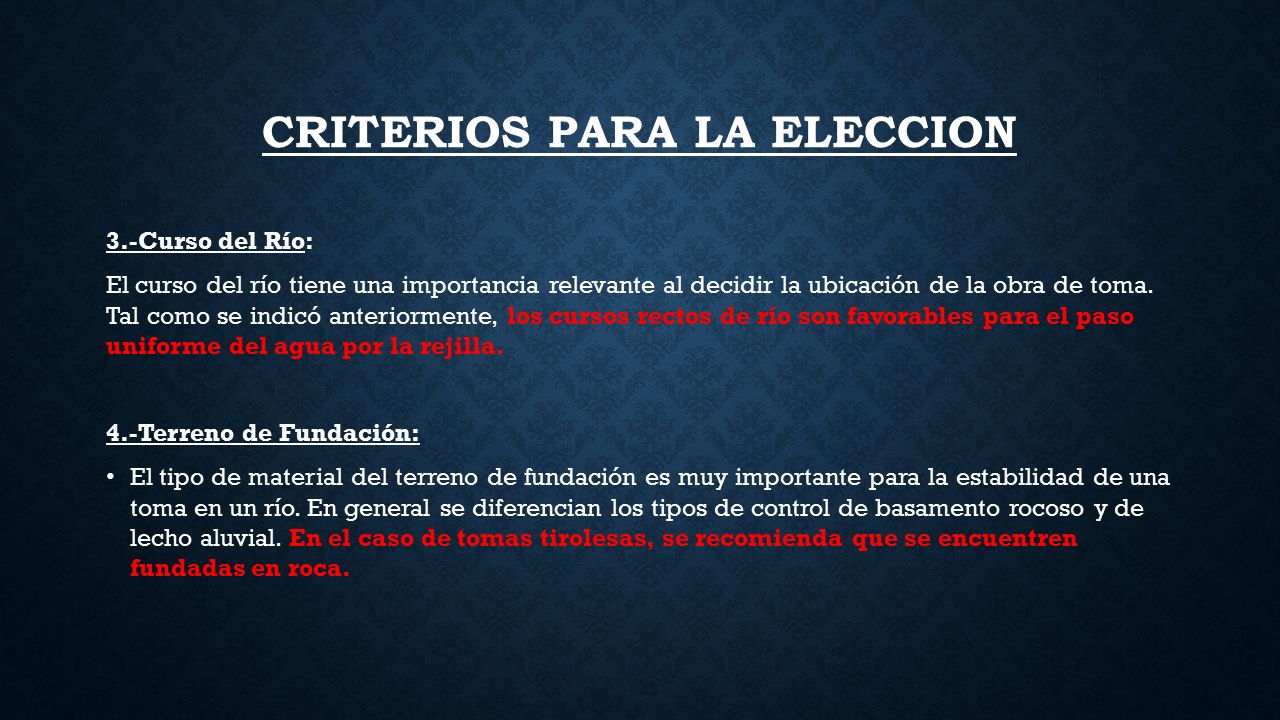 CRITERIOS PARA LA ELECCION

3.-Curso del Río:

El curso del río tiene una importancia relevante al decidir la ubicación de la obra de toma. Tal como se indicó anteriormente, los cursos rectos de río son favorables para el paso uniforme del agua por la rejilla.

4.-Terreno de Fundación:

• El tipo de material del terreno de fundación es muy importante para la estabilidad de una toma en un río. En general se diferencian los tipos de control de basamento rocoso y de lecho aluvial. En el caso de tomas tirolesas, se recomienda que se encuentren fundadas en roca.